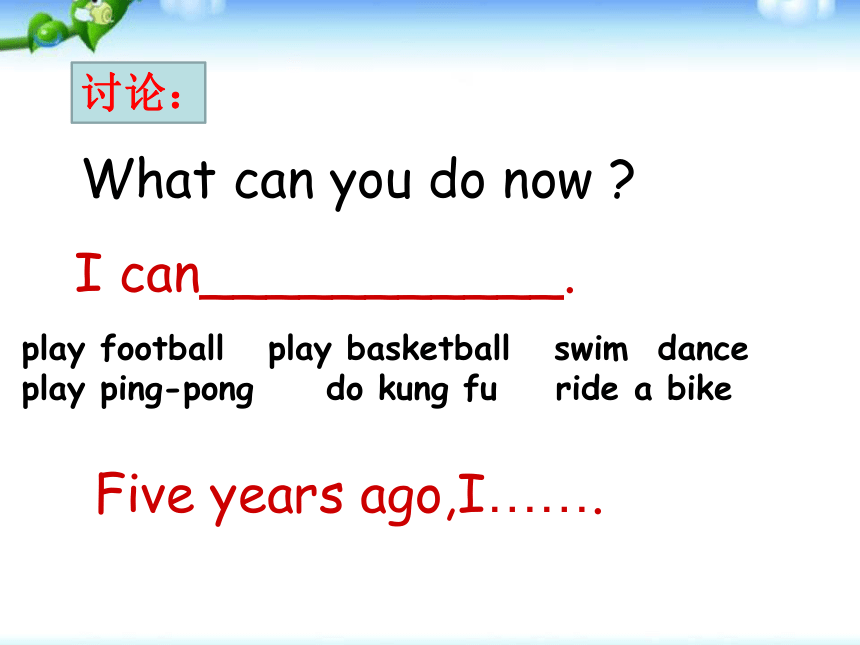 讨论：

What can you do now ?

I can____________.

play football play basketball swim dance
play ping-pong do kung fu ride a bike

Five years ago,I…….